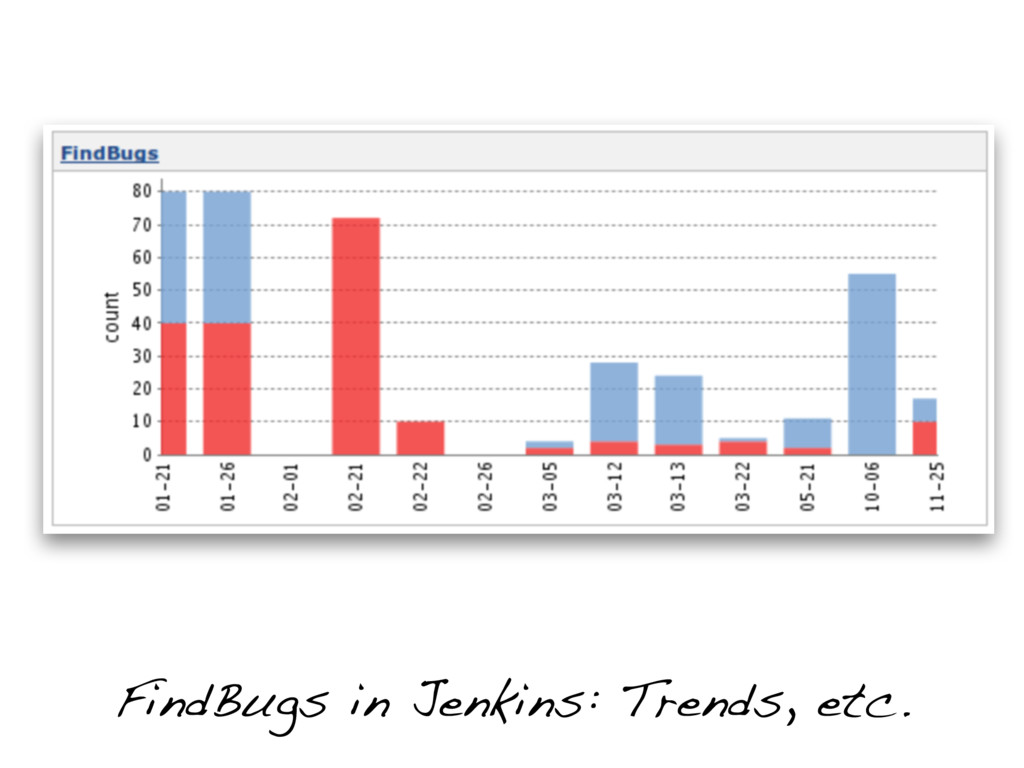 FindBugs

count

80
70
60
50
40
30
20
10
0

01-21
01-26
02-01
02-21
02-22
02-26
03-05
03-12
03-13
03-22
05-21
10-06
11-25

FindBugs in Jenkins: Trends, etc.